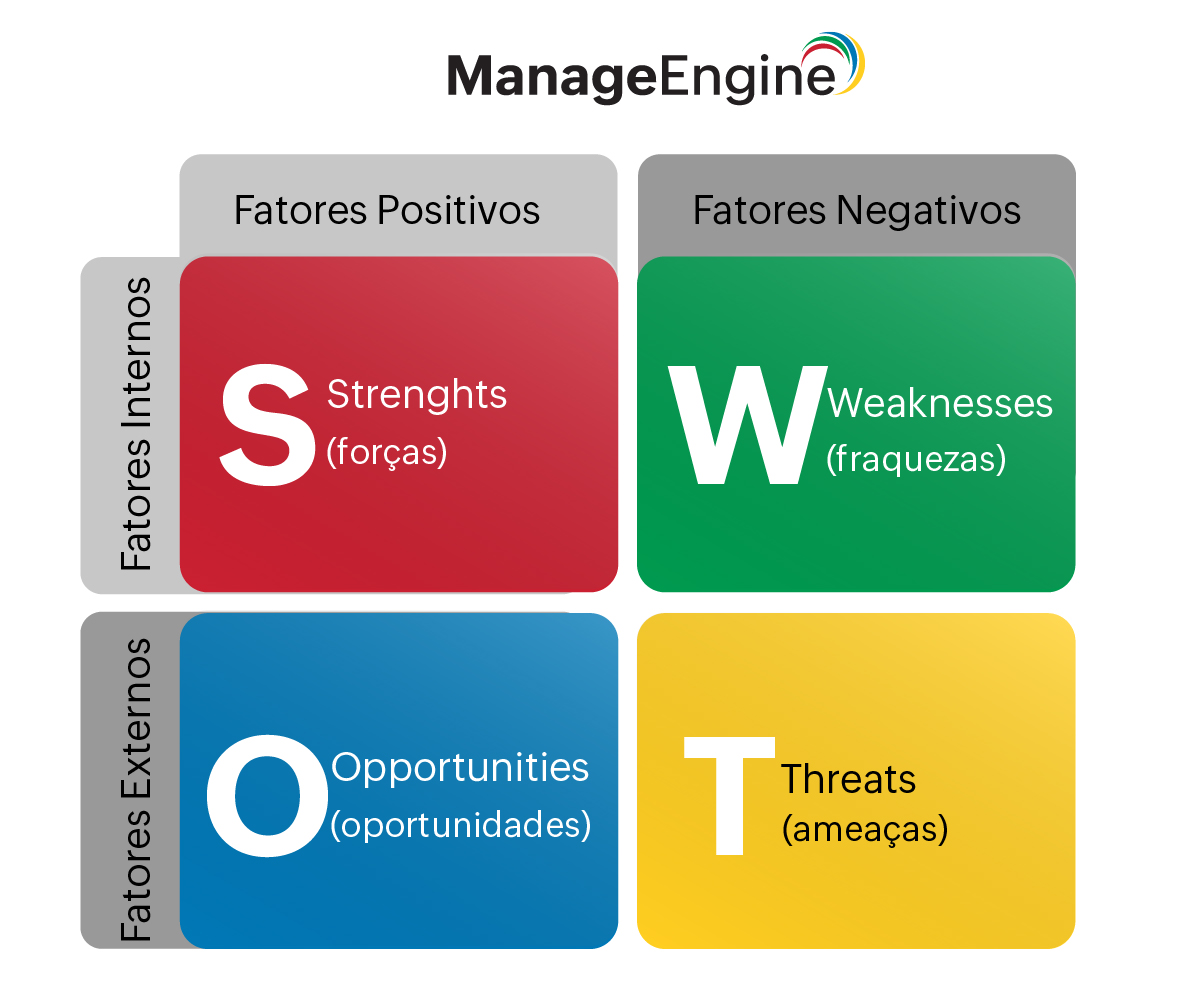 ManageEngine

Fatores Positivos

Fatores Negativos

Fatores Internos

S Strenghts (forças)

W Weaknesses (fraquezas)

Fatores Externos

O Opportunities (oportunidades)

T Threats (ameaças)